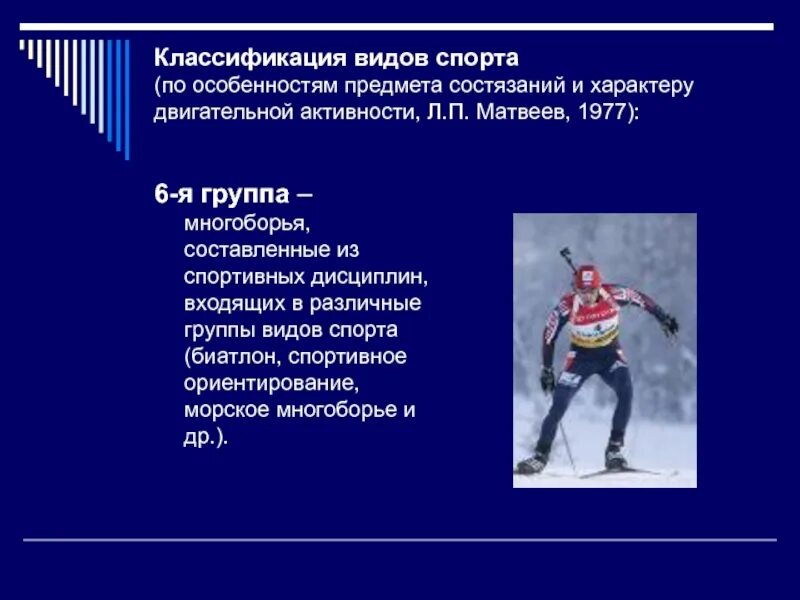 Классификация видов спорта
(по особенностям предмета состязаний и характеру двигательной активности, Л.П. Матвеев, 1977):

6-я группа –
многоборья, составленные из спортивных дисциплин, входящих в различные группы видов спорта (биатлон, спортивное ориентирование, морское многоборье и др.).